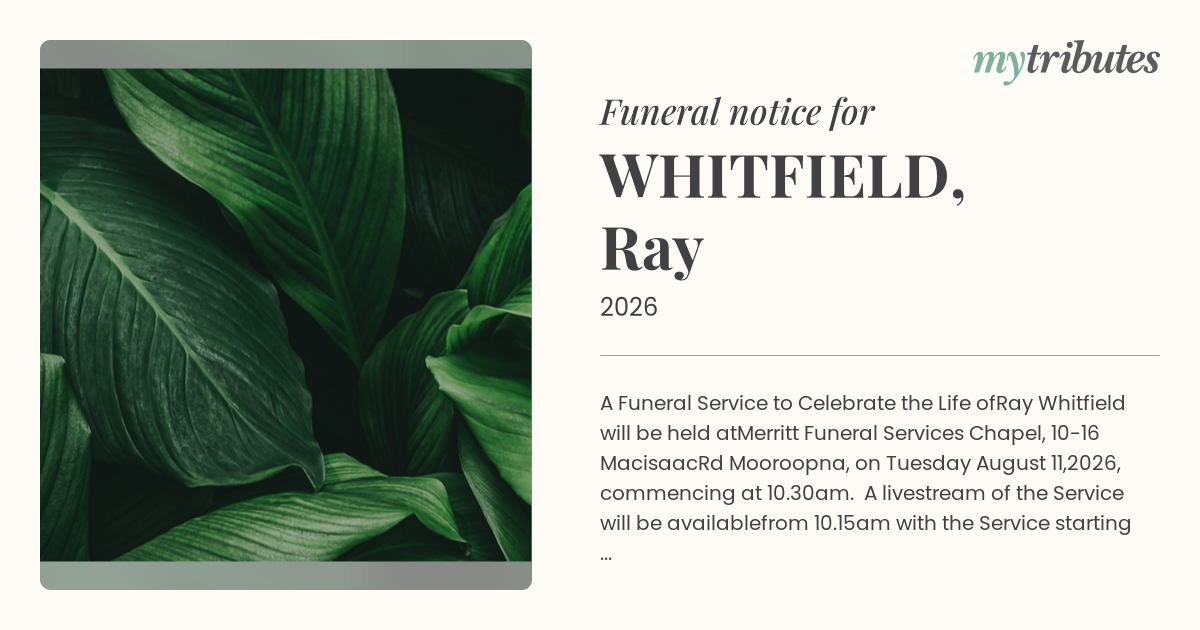 mytributes

Funeral notice for

WHITFIELD, Ray

2026

A Funeral Service to Celebrate the Life ofRay Whitfield will be held atMerritt Funeral Services Chapel, 10-16 MacisaacRd Mooroopna, on Tuesday August 11,2026, commencing at 10.30am. A livestream of the Service will be availablefrom 10.15am with the Service starting ...